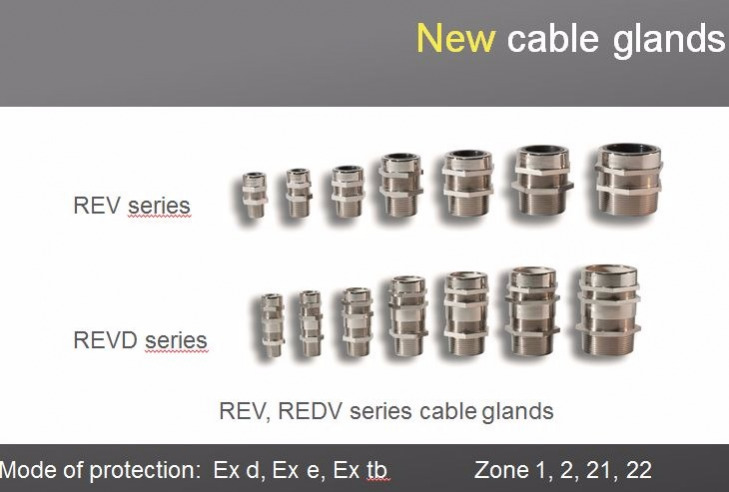 New cable glands

REV series

REVD series

REV, REDV series cable glands

Mode of protection: Ex d, Ex e, Ex tb

Zone 1, 2, 21, 22